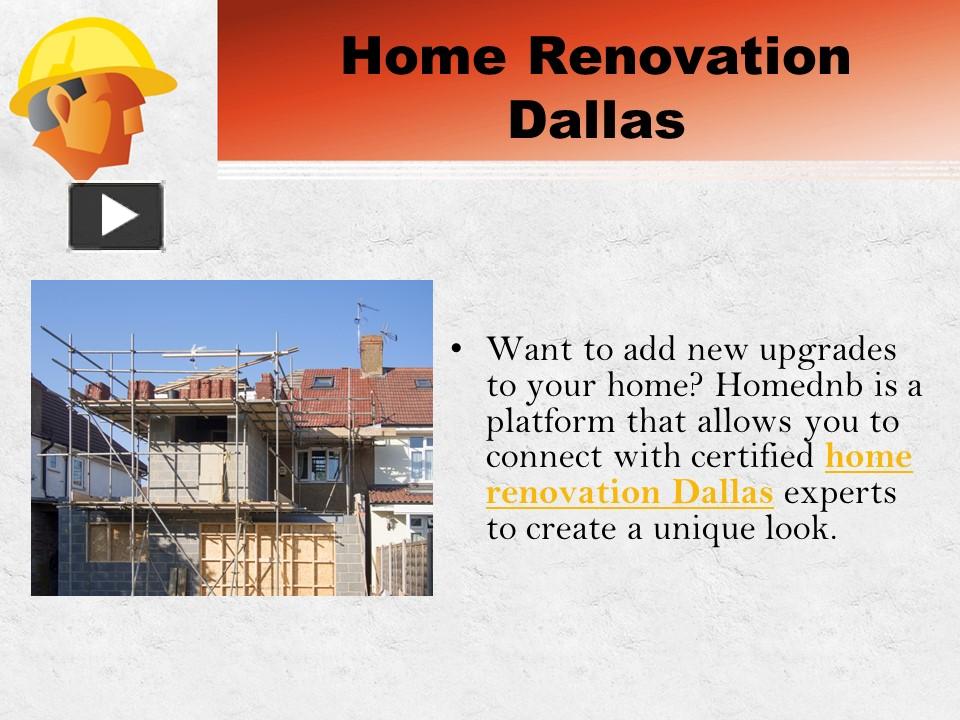 Home Renovation Dallas

• Want to add new upgrades to your home? Homednb is a platform that allows you to connect with certified home renovation Dallas experts to create a unique look.